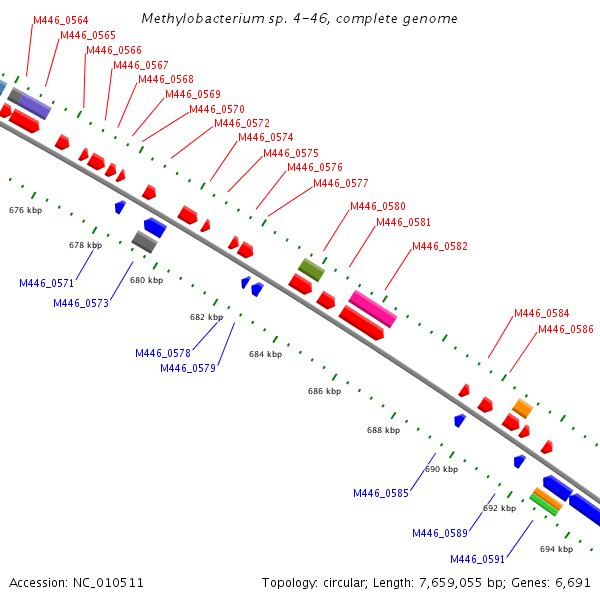 Methylobacterium sp. 4-46, complete genome

M446_0564
M446_0565
M446_0566
M446_0567
M446_0568
M446_0569
M446_0570
M446_0572
M446_0574
M446_0575
M446_0576
M446_0577
M446_0580
M446_0581
M446_0582
M446_0584
M446_0586

676 kbp
678 kbp
680 kbp
682 kbp
684 kbp
686 kbp
688 kbp
690 kbp
692 kbp
694 kbp

M446_0571
M446_0573
M446_0578
M446_0579
M446_0585
M446_0589
M446_0591

Accession: NC_010511

Topology: circular; Length: 7,659,055 bp; Genes: 6,691